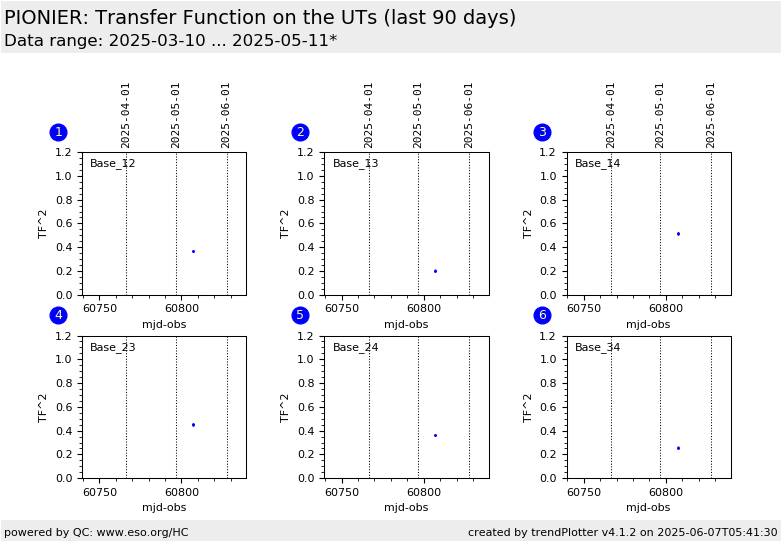 PIONIER: Transfer Function on the UTs (last 90 days)
Data range: 2025-03-10 ... 2025-05-11*

1
2025-04-01
2025-05-01
2025-06-01
Base_12
TF^2
1.2
1.0
0.8
0.6
0.4
0.2
0.0
60750
60800
mjd-obs

2
2025-04-01
2025-05-01
2025-06-01
Base_13
TF^2
1.2
1.0
0.8
0.6
0.4
0.2
0.0
60750
60800
mjd-obs

3
2025-04-01
2025-05-01
2025-06-01
Base_14
TF^2
1.2
1.0
0.8
0.6
0.4
0.2
0.0
60750
60800
mjd-obs

4
Base_23
TF^2
1.2
1.0
0.8
0.6
0.4
0.2
0.0
60750
60800
mjd-obs

5
Base_24
TF^2
1.2
1.0
0.8
0.6
0.4
0.2
0.0
60750
60800
mjd-obs

6
Base_34
TF^2
1.2
1.0
0.8
0.6
0.4
0.2
0.0
60750
60800
mjd-obs

powered by QC: www.eso.org/HC
created by trendPlotter v4.1.2 on 2025-06-07T05:41:30